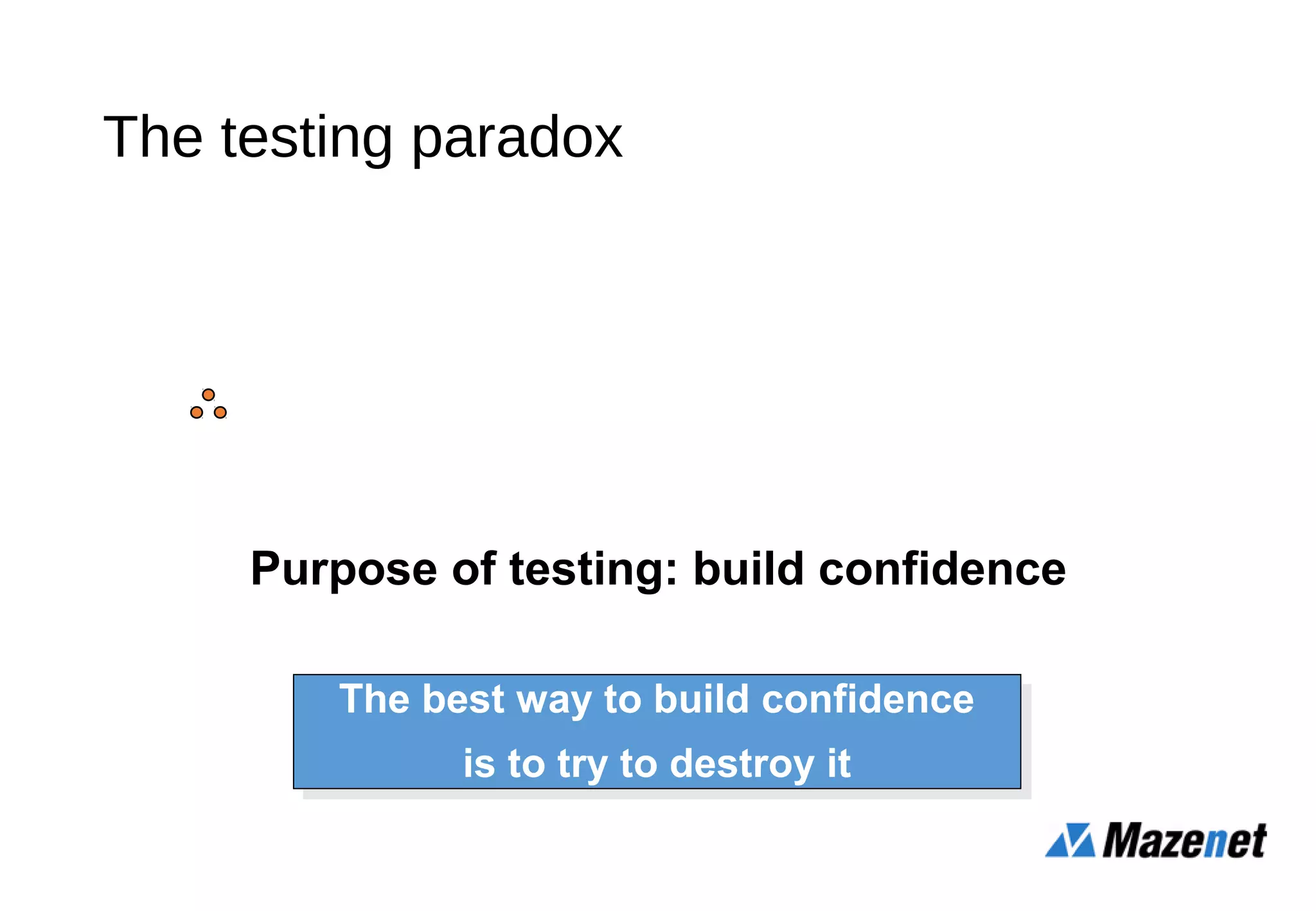 The testing paradox

Purpose of testing: build confidence

The best way to build confidence is to try to destroy it

Mazenet